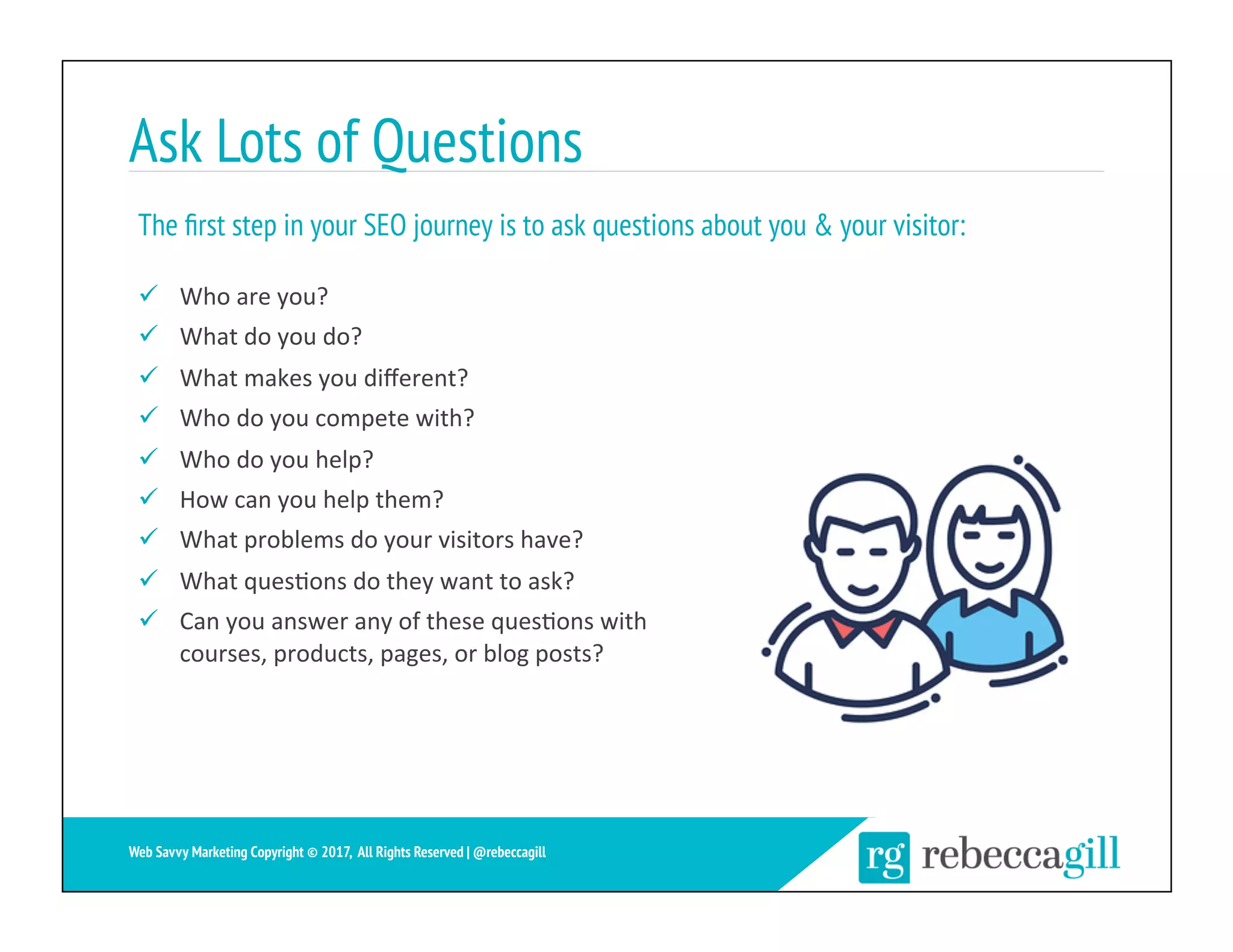 Ask Lots of Questions

The first step in your SEO journey is to ask questions about you & your visitor:

✓ Who are you?
✓ What do you do?
✓ What makes you different?
✓ Who do you compete with?
✓ Who do you help?
✓ How can you help them?
✓ What problems do your visitors have?
✓ What questions do they want to ask?
✓ Can you answer any of these questions with courses, products, pages, or blog posts?

Web Savvy Marketing Copyright © 2017, All Rights Reserved | @rebeccagill

rg rebeccagill